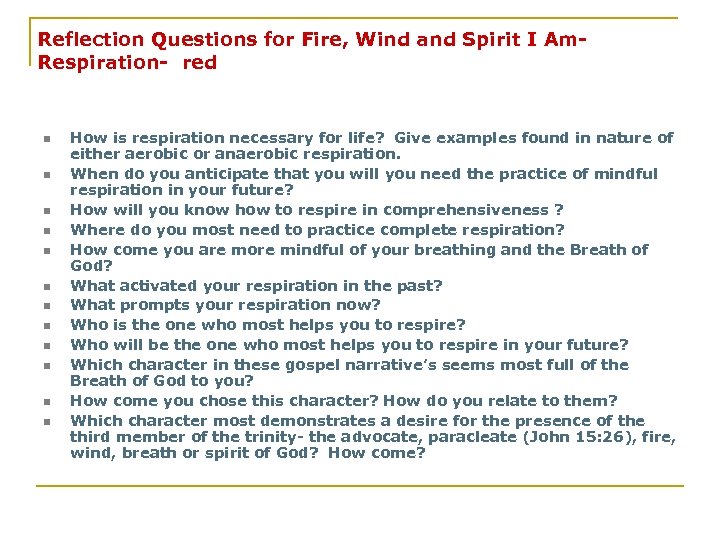 Reflection Questions for Fire, Wind and Spirit I Am- Respiration- red

- How is respiration necessary for life? Give examples found in nature of either aerobic or anaerobic respiration.
- When do you anticipate that you will you need the practice of mindful respiration in your future?
- How will you know how to respire in comprehensiveness ?
- Where do you most need to practice complete respiration?
- How come you are more mindful of your breathing and the Breath of God?
- What activated your respiration in the past?
- What prompts your respiration now?
- Who is the one who most helps you to respire?
- Who will be the one who most helps you to respire in your future?
- Which character in these gospel narrative's seems most full of the Breath of God to you?
- How come you chose this character? How do you relate to them?
- Which character most demonstrates a desire for the presence of the third member of the trinity- the advocate, paracleate (John 15:26), fire, wind, breath or spirit of God? How come?